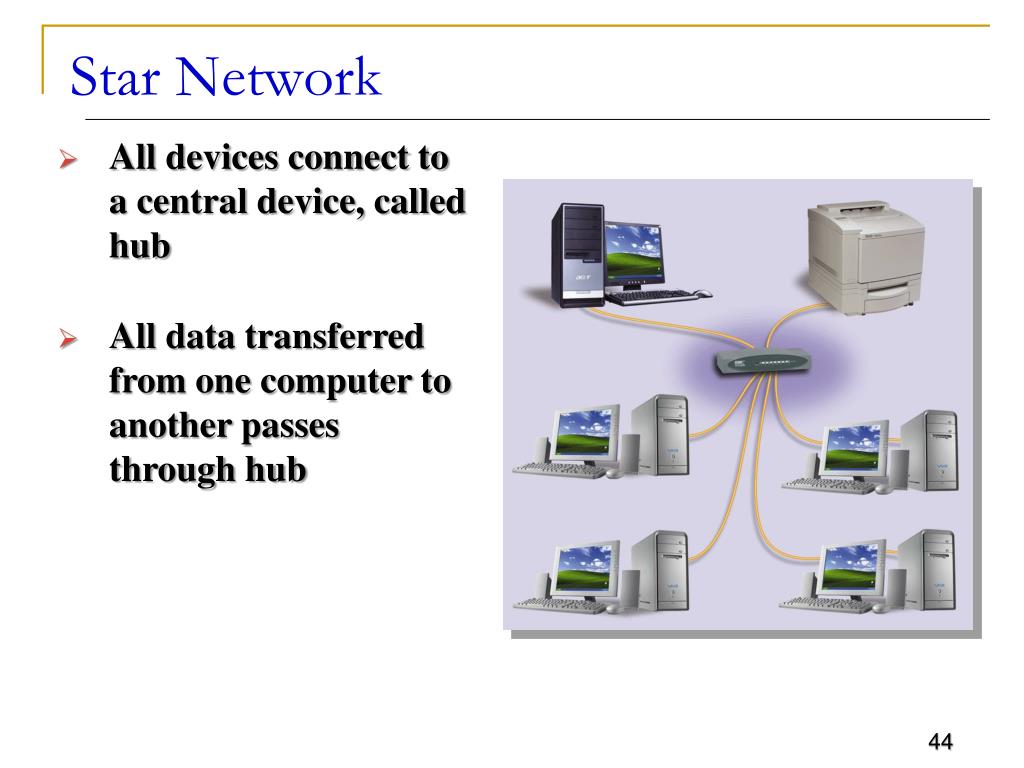 Star Network

➢ All devices connect to a central device, called hub

➢ All data transferred from one computer to another passes through hub

44